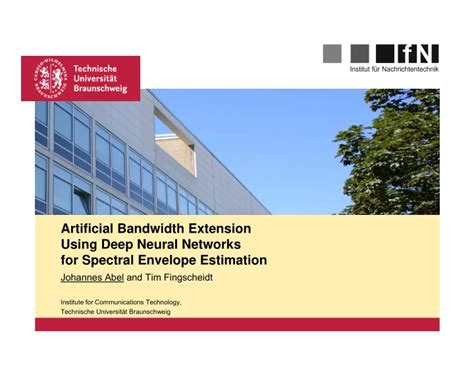 Technische Universität Braunschweig

IfN
Institut für Nachrichtentechnik

Artificial Bandwidth Extension Using Deep Neural Networks for Spectral Envelope Estimation

Johannes Abel and Tim Fingscheidt

Institute for Communications Technology, Technische Universität Braunschweig